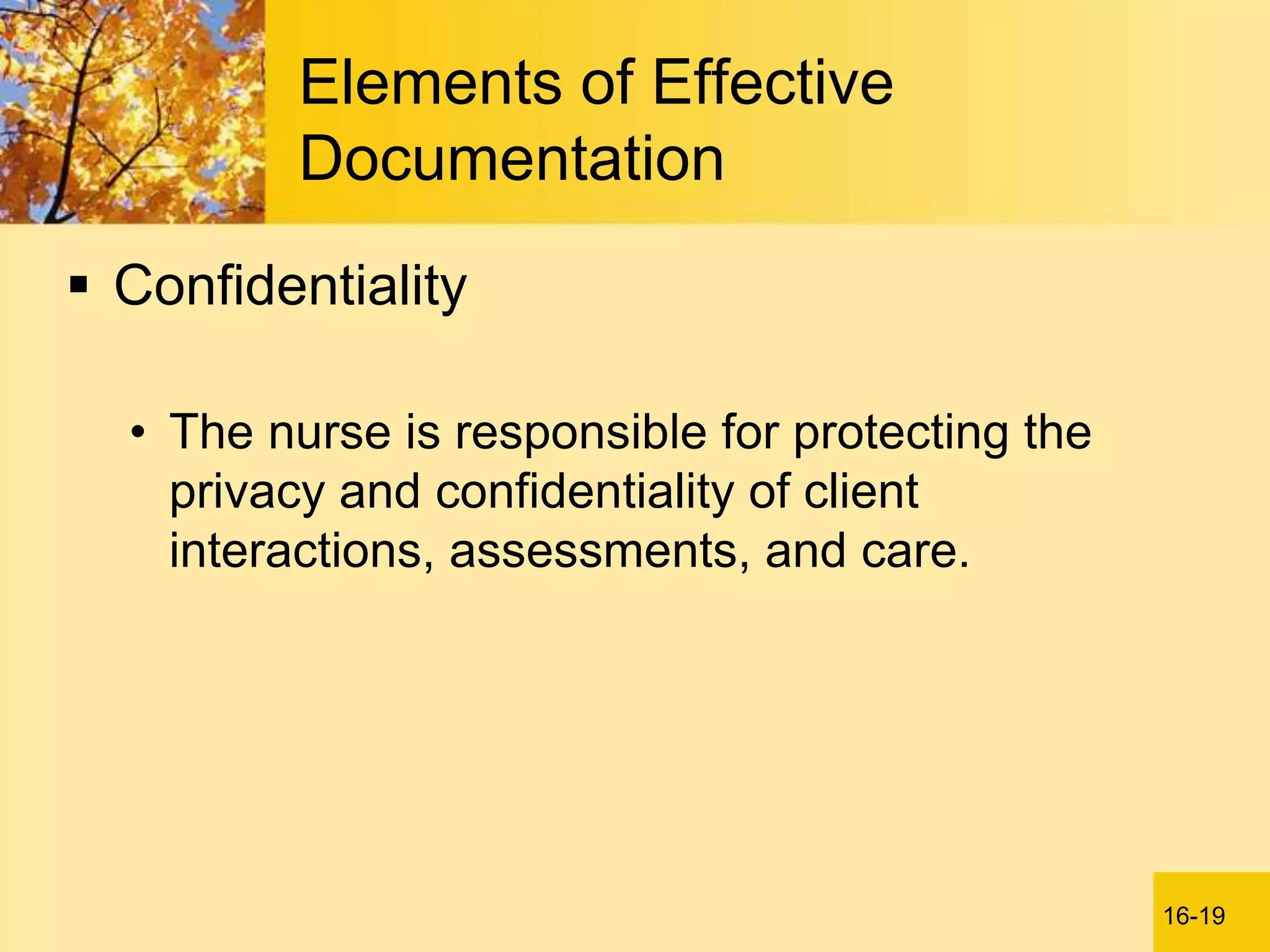 Elements of Effective Documentation

▪ Confidentiality

• The nurse is responsible for protecting the privacy and confidentiality of client interactions, assessments, and care.

16-19